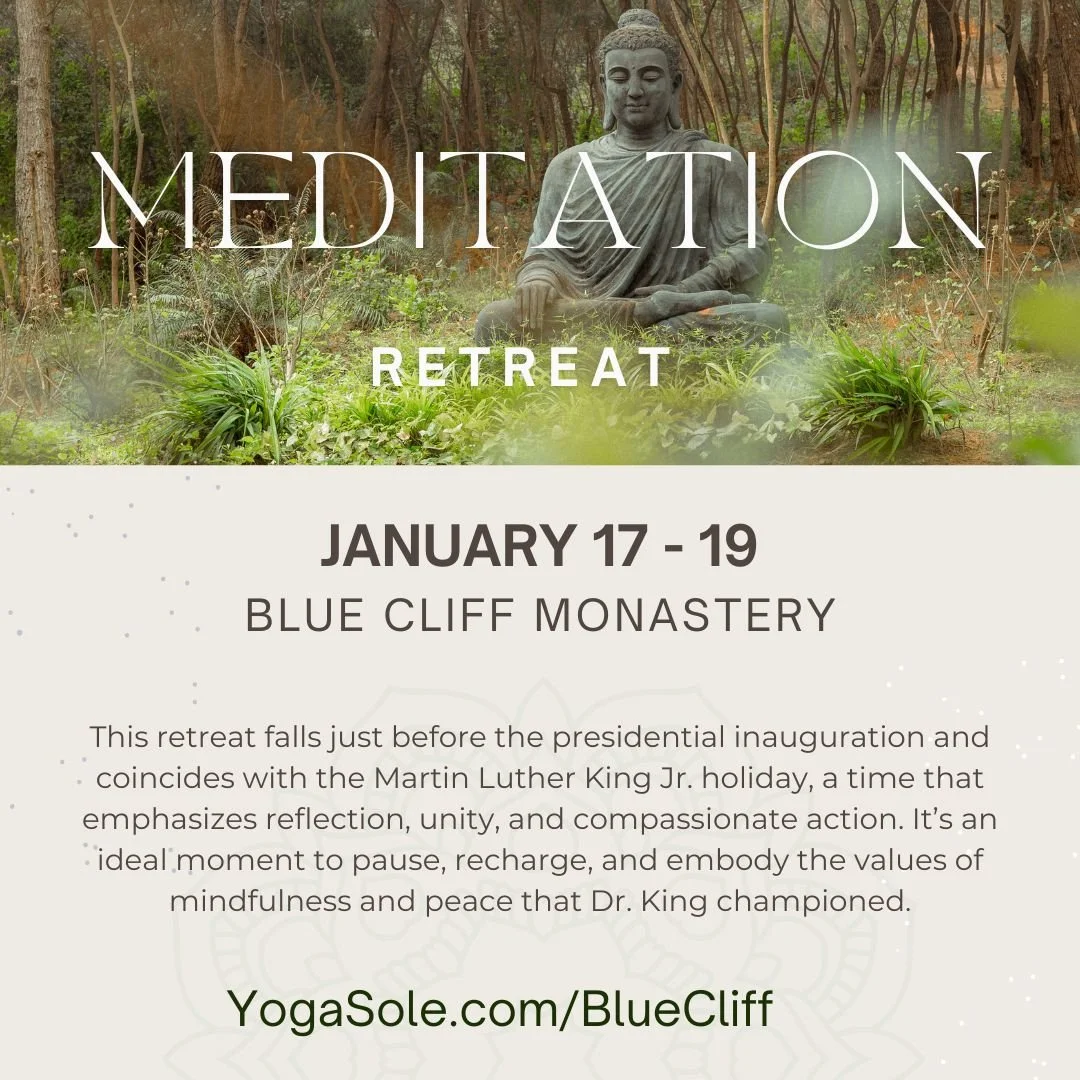 MEDITATION

RETREAT

JANUARY 17 - 19
BLUE CLIFF MONASTERY

This retreat falls just before the presidential inauguration and coincides with the Martin Luther King Jr. holiday, a time that emphasizes reflection, unity, and compassionate action. It's an ideal moment to pause, recharge, and embody the values of mindfulness and peace that Dr. King championed.

YogaSole.com/BlueCliff